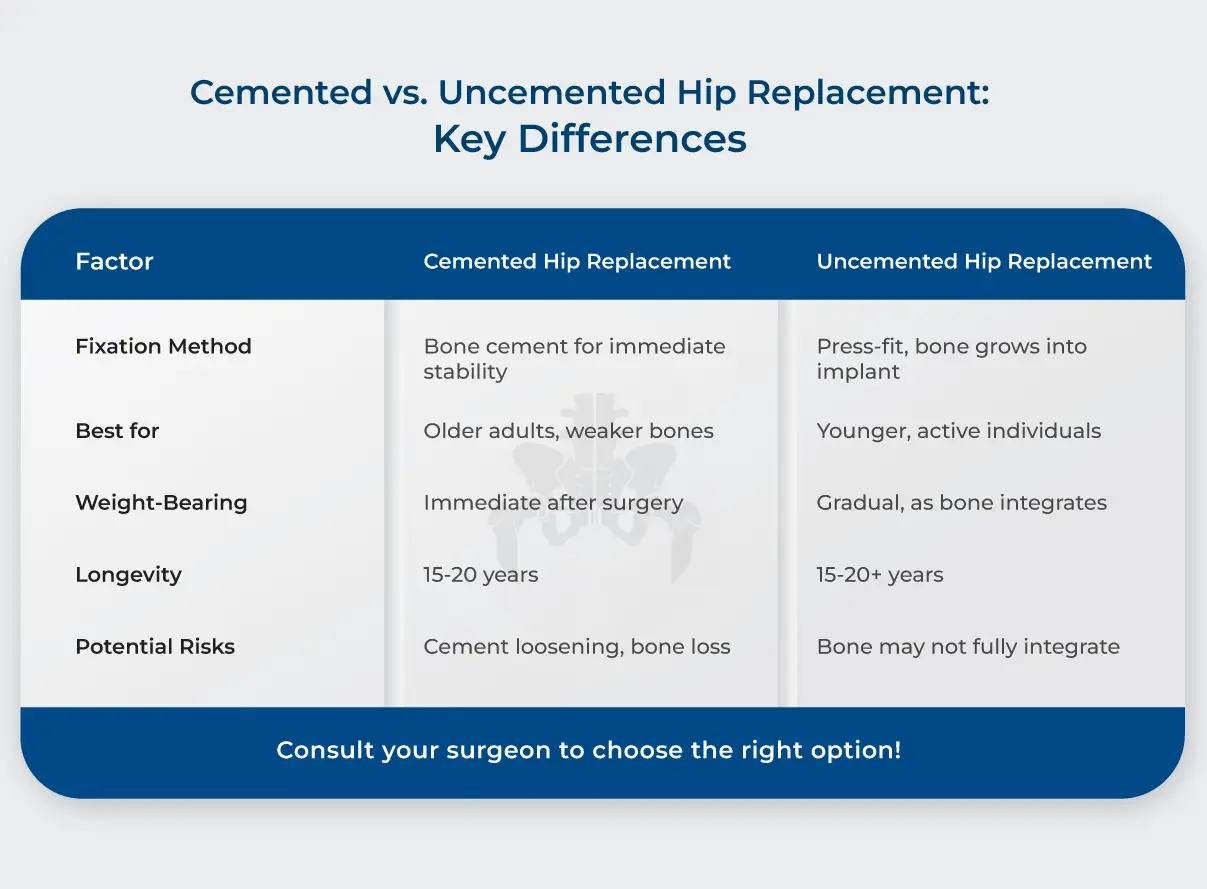 Cemented vs. Uncemented Hip Replacement:
Key Differences

| Factor | Cemented Hip Replacement | Uncemented Hip Replacement |
|---|---|---|
| Fixation Method | Bone cement for immediate stability | Press-fit, bone grows into implant |
| Best for | Older adults, weaker bones | Younger, active individuals |
| Weight-Bearing | Immediate after surgery | Gradual, as bone integrates |
| Longevity | 15-20 years | 15-20+ years |
| Potential Risks | Cement loosening, bone loss | Bone may not fully integrate |

Consult your surgeon to choose the right option!